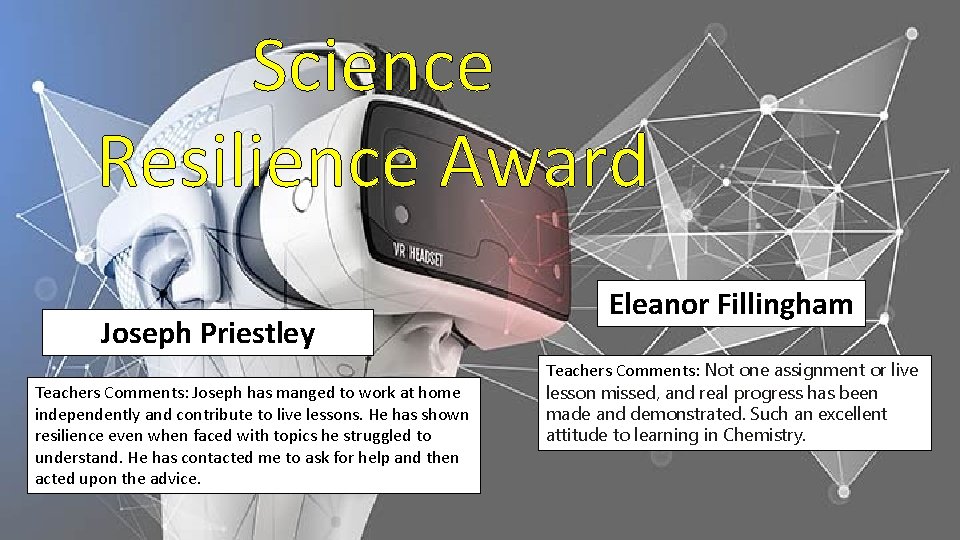 Science Resilience Award

VR HEADSET

Joseph Priestley

Teachers Comments: Joseph has manged to work at home independently and contribute to live lessons. He has shown resilience even when faced with topics he struggled to understand. He has contacted me to ask for help and then acted upon the advice.

Eleanor Fillingham

Teachers Comments: Not one assignment or live lesson missed, and real progress has been made and demonstrated. Such an excellent attitude to learning in Chemistry.